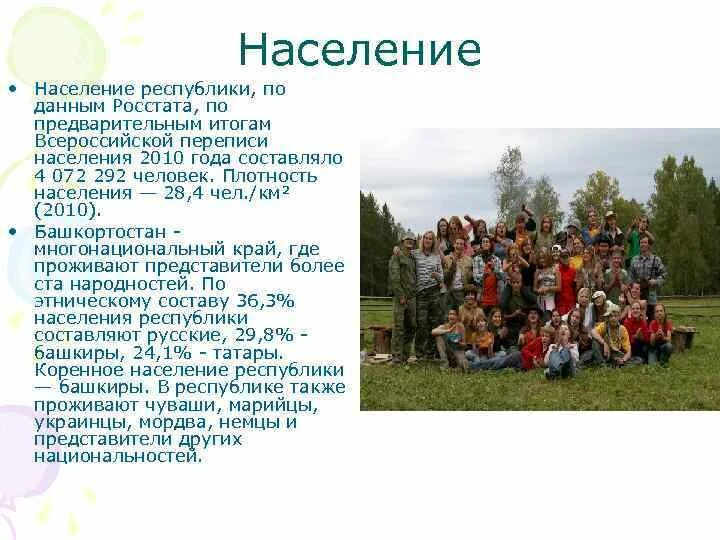 Население

• Население республики, по данным Росстата, по предварительным итогам Всероссийской переписи населения 2010 года составляло 4 072 292 человек. Плотность населения — 28,4 чел./км² (2010).
• Башкортостан - многонациональный край, где проживают представители более ста народностей. По этническому составу 36,3% населения республики составляют русские, 29,8% - башкиры, 24,1% - татары. Коренное население республики — башкиры. В республике также проживают чуваши, марийцы, украинцы, мордва, немцы и представители других национальностей.